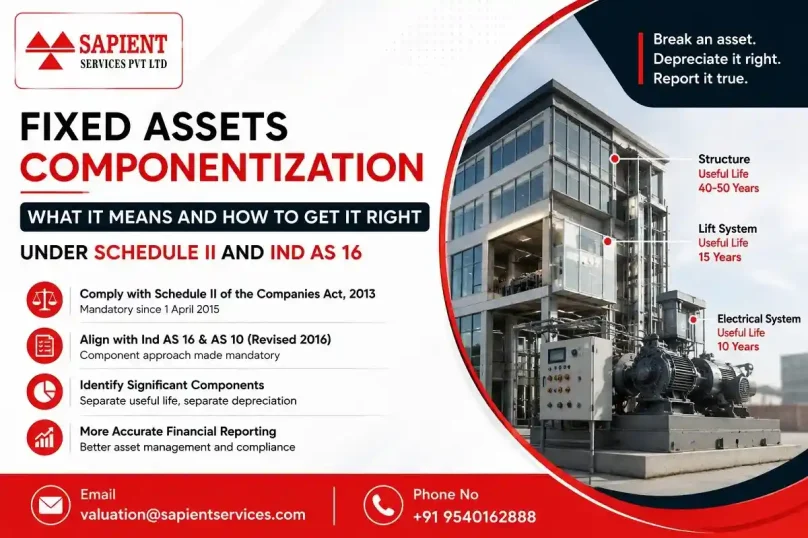 SAPIENT
SERVICES PVT LTD

Break an asset.
Depreciate it right.
Report it true.

FIXED ASSETS
COMPONENTIZATION

WHAT IT MEANS AND HOW TO GET IT RIGHT

UNDER SCHEDULE II AND IND AS 16

Comply with Schedule II of the Companies Act, 2013
Mandatory since 1 April 2015

Align with Ind AS 16 & AS 10 (Revised 2016)
Component approach made mandatory

Identify Significant Components
Separate useful life, separate depreciation

More Accurate Financial Reporting
Better asset management and compliance

Structure
Useful Life
40-50 Years

Lift System
Useful Life
15 Years

Electrical System
Useful Life
10 Years

Email
valuation@sapientservices.com

Phone No
+91 9540162888